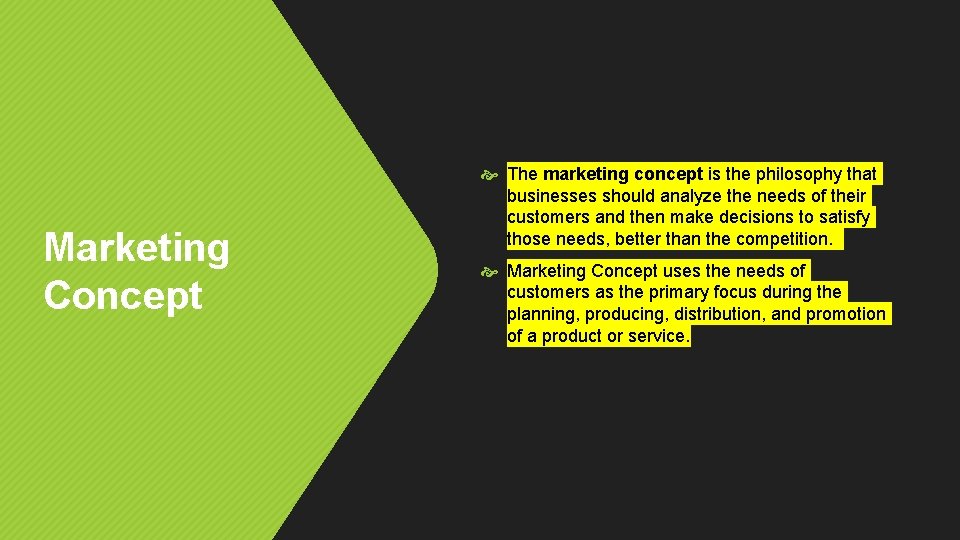 Marketing Concept

The marketing concept is the philosophy that businesses should analyze the needs of their customers and then make decisions to satisfy those needs, better than the competition.

Marketing Concept uses the needs of customers as the primary focus during the planning, producing, distribution, and promotion of a product or service.